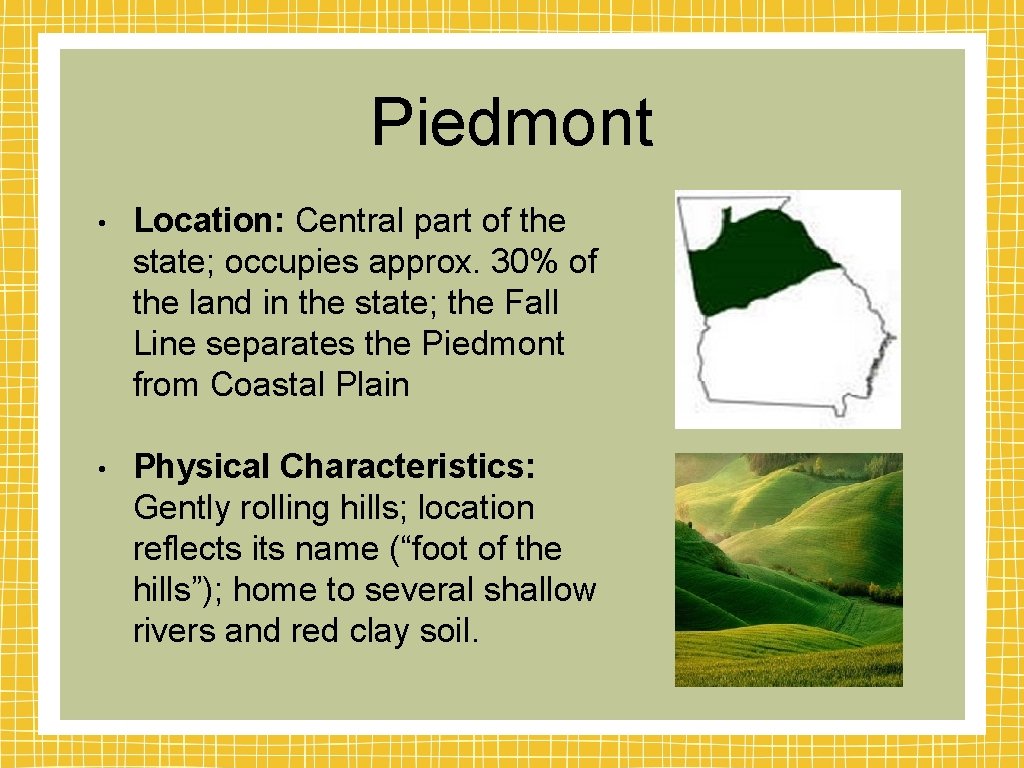 Piedmont

• Location: Central part of the state; occupies approx. 30% of the land in the state; the Fall Line separates the Piedmont from Coastal Plain

• Physical Characteristics: Gently rolling hills; location reflects its name (“foot of the hills”); home to several shallow rivers and red clay soil.